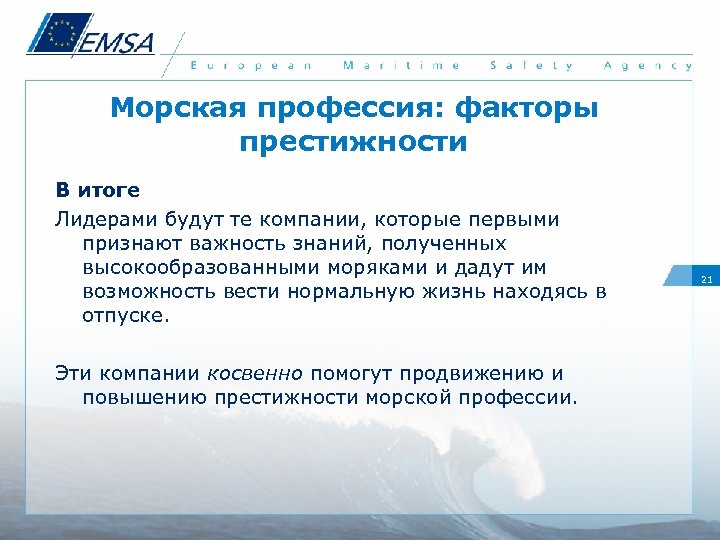 EMSA

European Maritime Safety Agency

Морская профессия: факторы престижности

В итоге

Лидерами будут те компании, которые первыми признают важность знаний, полученных высокообразованными моряками и дадут им возможность вести нормальную жизнь находясь в отпуске.

21

Эти компании косвенно помогут продвижению и повышению престижности морской профессии.